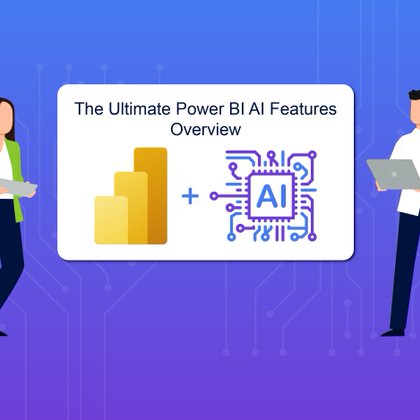 The Ultimate Power BI AI Features Overview

+

AI